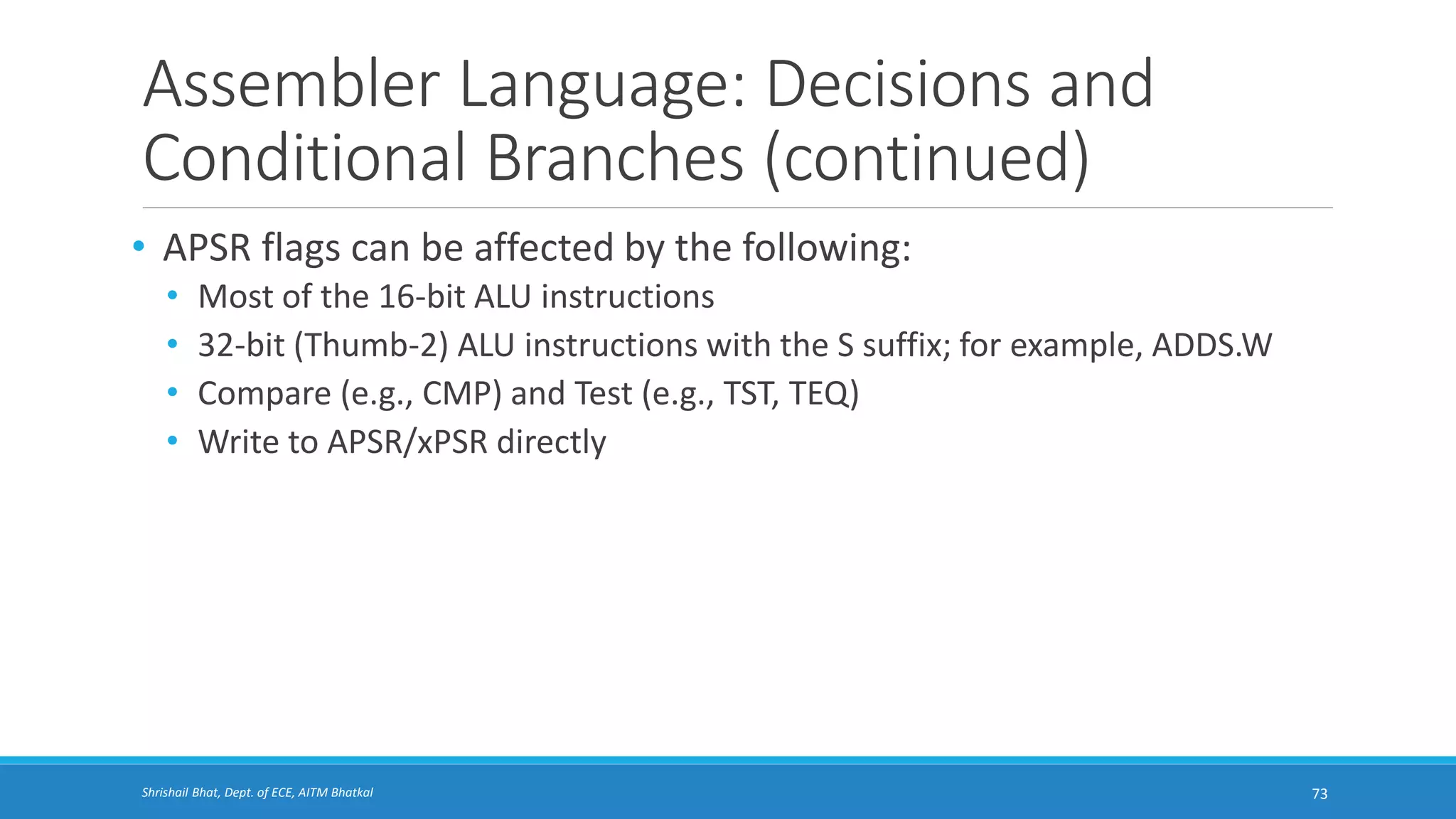 Assembler Language: Decisions and Conditional Branches (continued)

• APSR flags can be affected by the following:
  • Most of the 16-bit ALU instructions
  • 32-bit (Thumb-2) ALU instructions with the S suffix; for example, ADDS.W
  • Compare (e.g., CMP) and Test (e.g., TST, TEQ)
  • Write to APSR/xPSR directly

Shrishail Bhat, Dept. of ECE, AITM Bhatkal

73